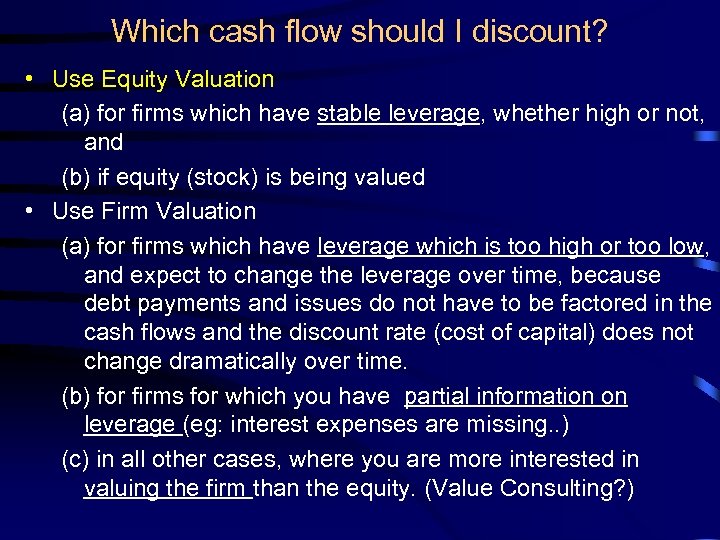 Which cash flow should I discount?

• Use Equity Valuation

(a) for firms which have stable leverage, whether high or not, and

(b) if equity (stock) is being valued

• Use Firm Valuation

(a) for firms which have leverage which is too high or too low, and expect to change the leverage over time, because debt payments and issues do not have to be factored in the cash flows and the discount rate (cost of capital) does not change dramatically over time.

(b) for firms for which you have partial information on leverage (eg: interest expenses are missing..)

(c) in all other cases, where you are more interested in valuing the firm than the equity. (Value Consulting?)